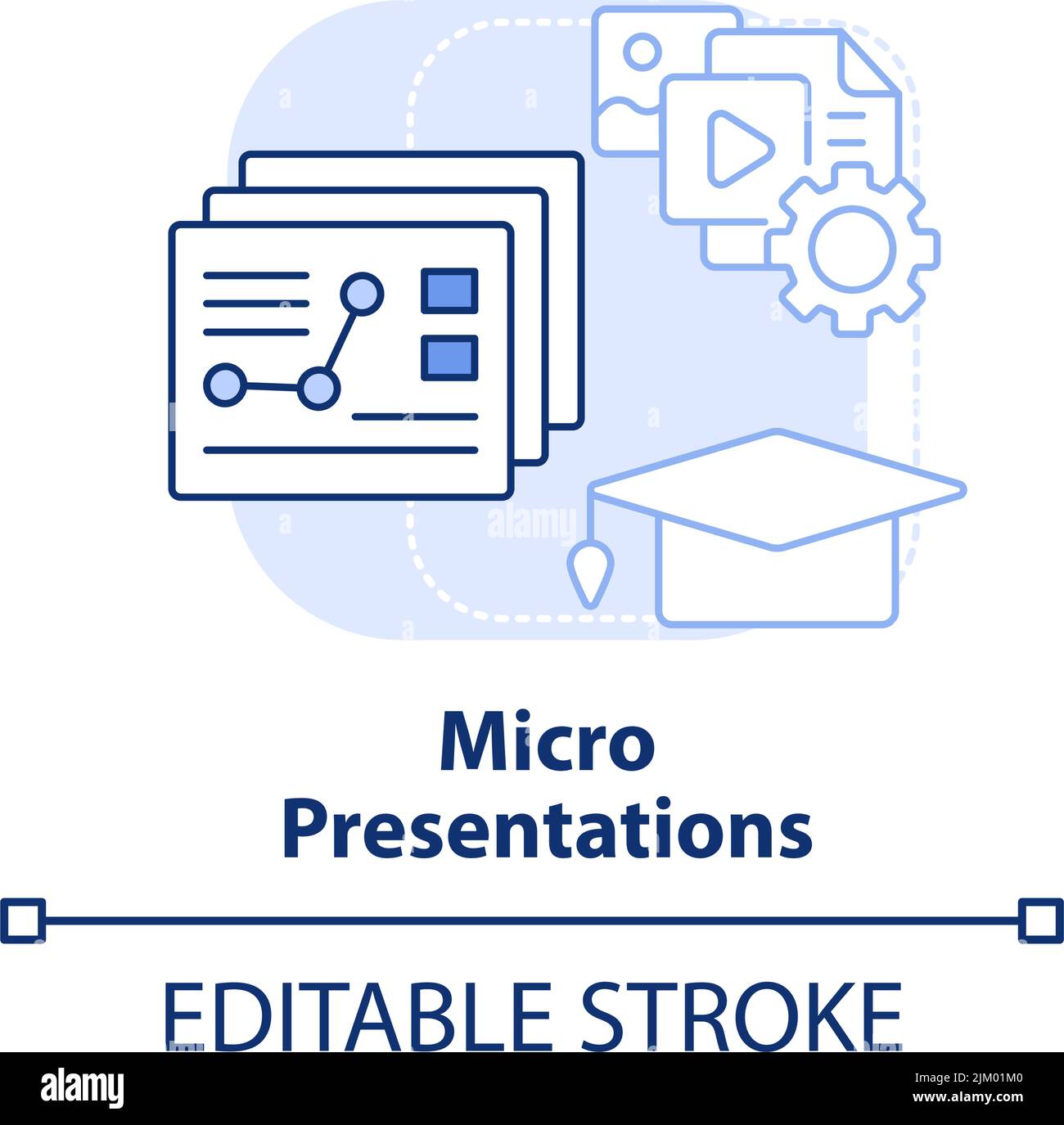 alamy

Micro Presentations

EDITABLE STROKE

alamy

Image ID: 2JM01M0
www.alamy.com